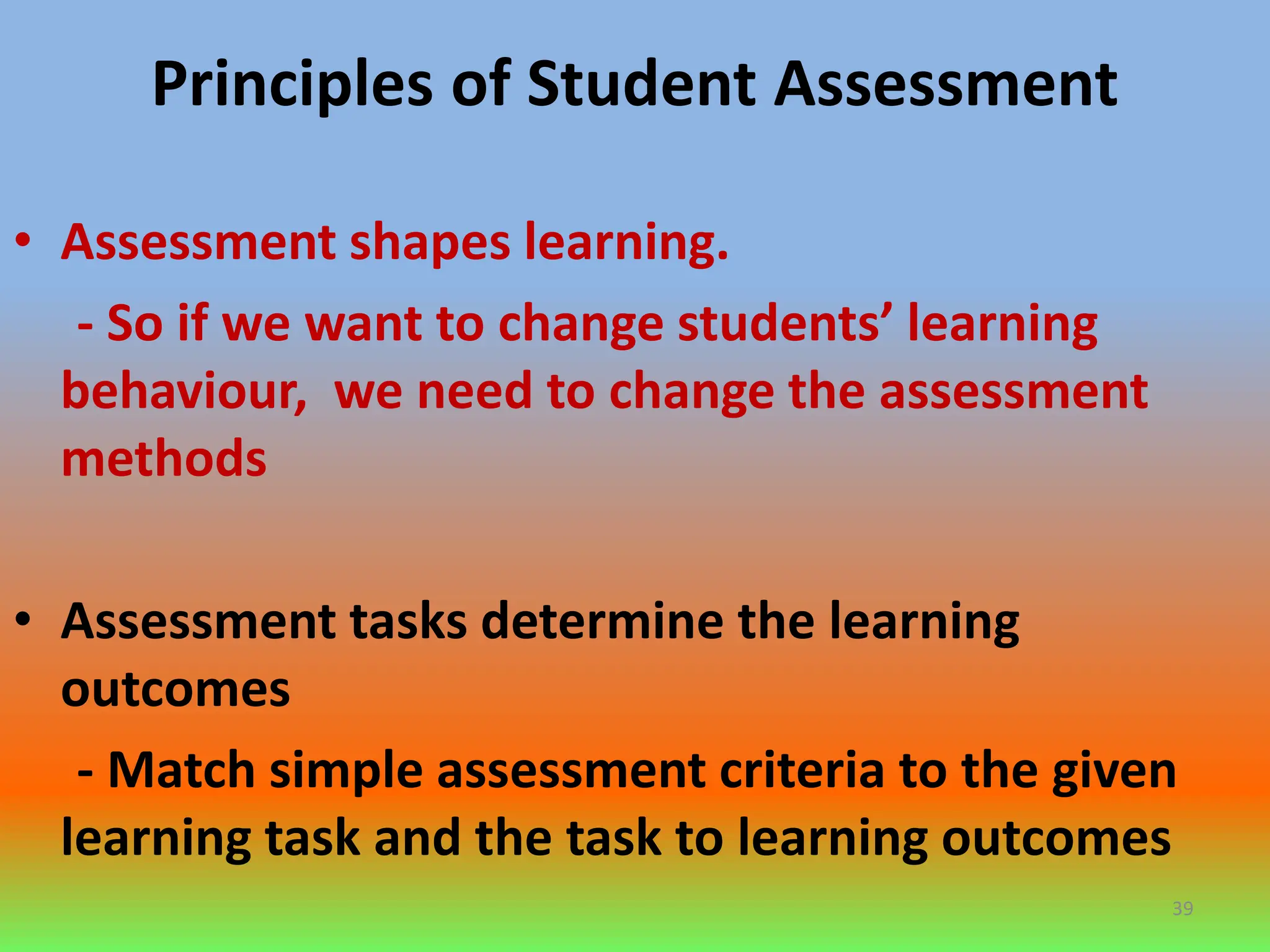 Principles of Student Assessment

• Assessment shapes learning.

- So if we want to change students’ learning behaviour, we need to change the assessment methods

• Assessment tasks determine the learning outcomes

- Match simple assessment criteria to the given learning task and the task to learning outcomes

39